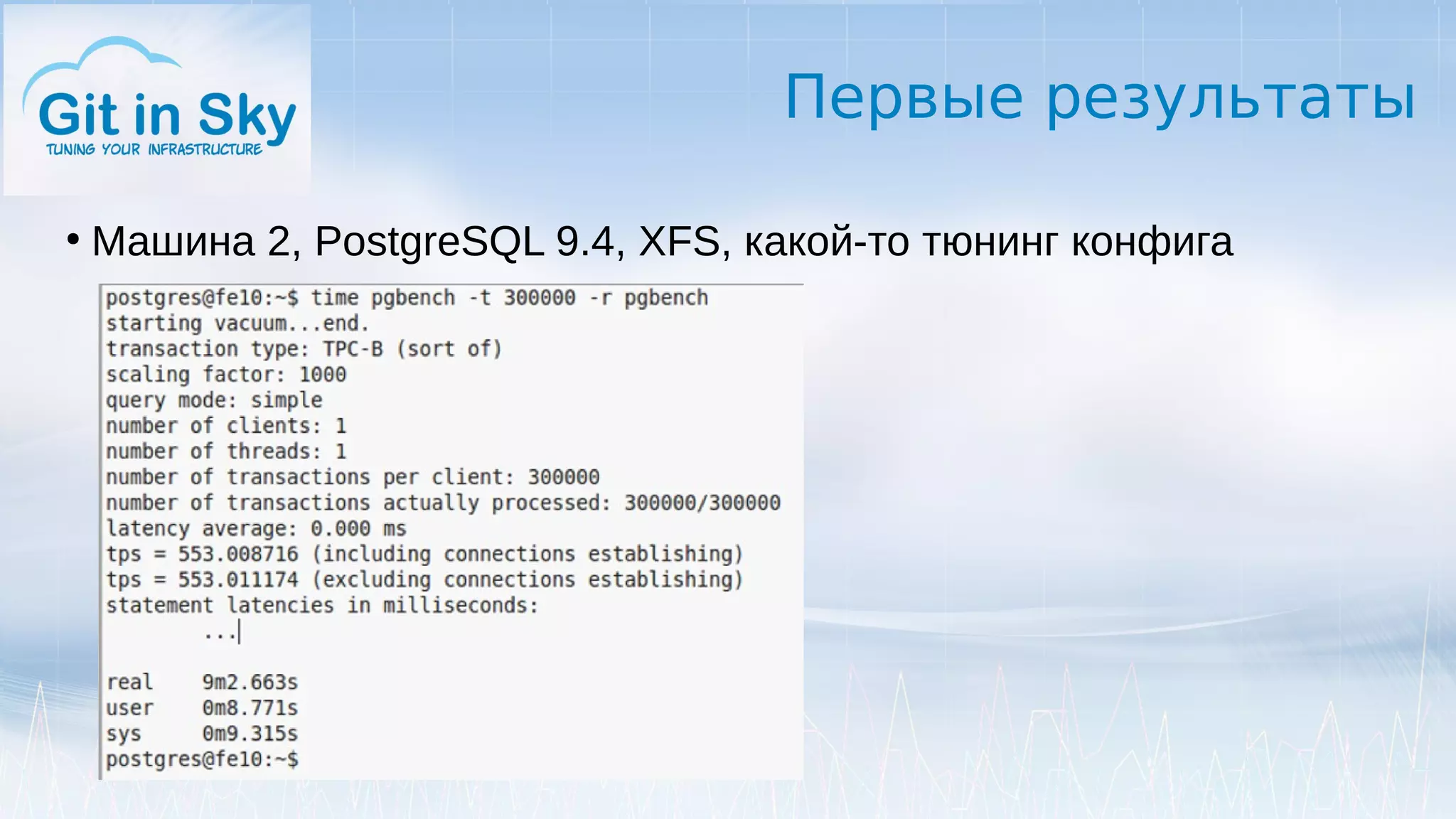 Git in Sky
TUNING YOUR INFRASTRUCTURE

Первые результаты

• Машина 2, PostgreSQL 9.4, XFS, какой-то тюнинг конфига

postgres@fe10:~$ time pgbench -t 300000 -r pgbench
starting vacuum...end.
transaction type: TPC-B (sort of)
scaling factor: 1000
query mode: simple
number of clients: 1
number of threads: 1
number of transactions per client: 300000
number of transactions actually processed: 300000/300000
latency average: 0.000 ms
tps = 553.008716 (including connections establishing)
tps = 553.011174 (excluding connections establishing)
statement latencies in milliseconds:
...

real 9m2.663s
user 0m8.771s
sys 0m9.315s
postgres@fe10:~$